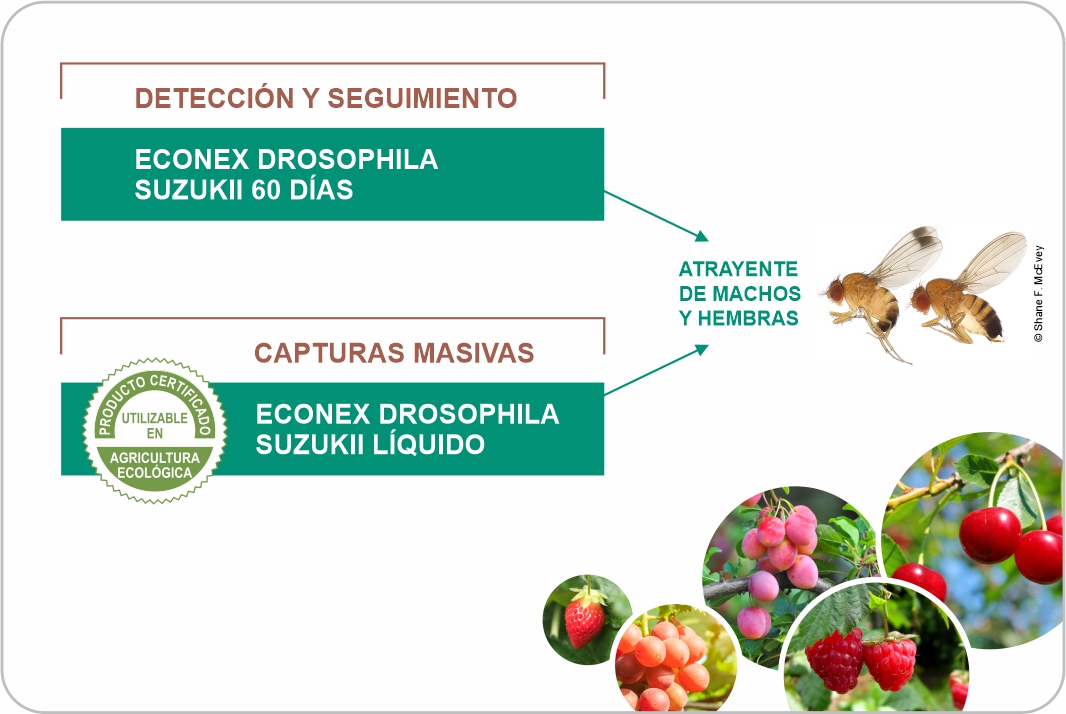 DETECCIÓN Y SEGUIMIENTO

ECONEX DROSOPHILA SUZUKII 60 DÍAS

ATRAYENTE DE MACHOS Y HEMBRAS

© Shane F. McEvey

CAPTURAS MASIVAS

PRODUCTO CERTIFICADO UTILIZABLE EN AGRICULTURA ECOLÓGICA

ECONEX DROSOPHILA SUZUKII LÍQUIDO